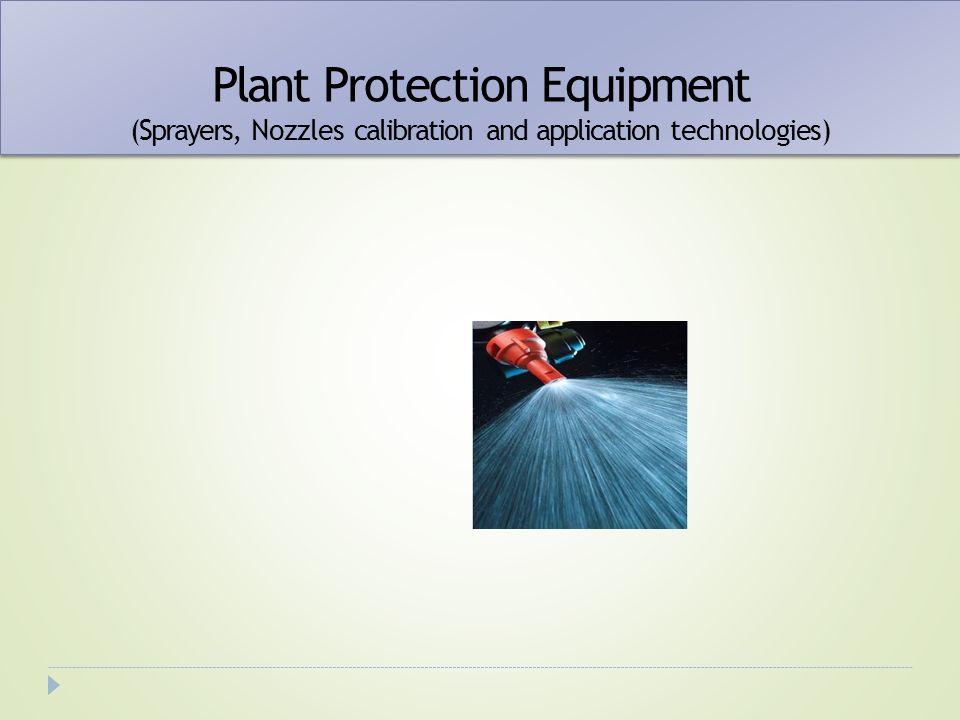 Plant Protection Equipment
(Sprayers, Nozzles calibration and application technologies)